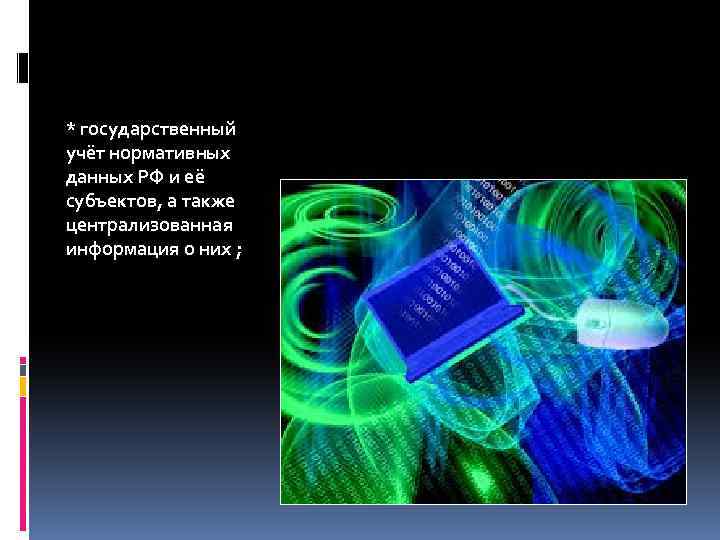 * государственный учёт нормативных данных РФ и её субъектов, а также централизованная информация о них ;